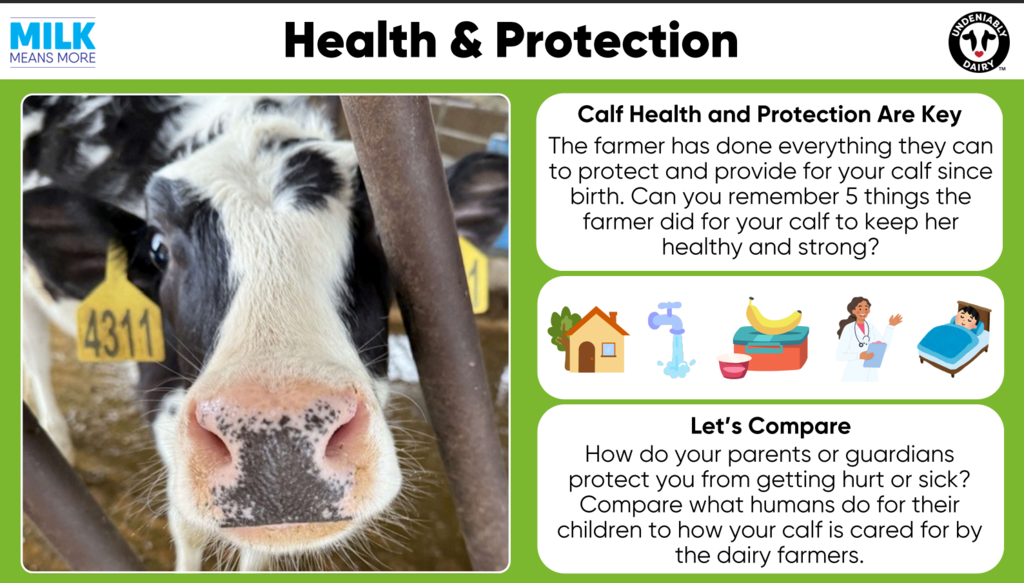 MILK
MEANS MORE

Health & Protection

UNDENIABLY DAIRY

4311

Calf Health and Protection Are Key

The farmer has done everything they can to protect and provide for your calf since birth. Can you remember 5 things the farmer did for your calf to keep her healthy and strong?

Let's Compare

How do your parents or guardians protect you from getting hurt or sick? Compare what humans do for their children to how your calf is cared for by the dairy farmers.